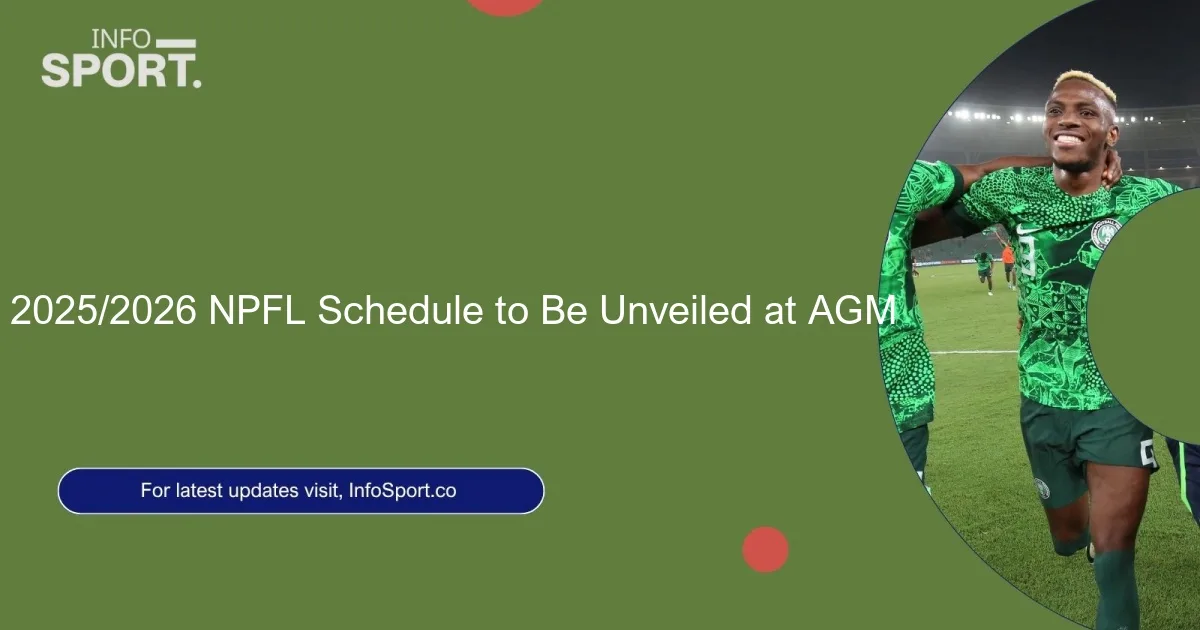 INFO
SPORT.

2025/2026 NPFL Schedule to Be Unveiled at AGM

For latest updates visit, InfoSport.co